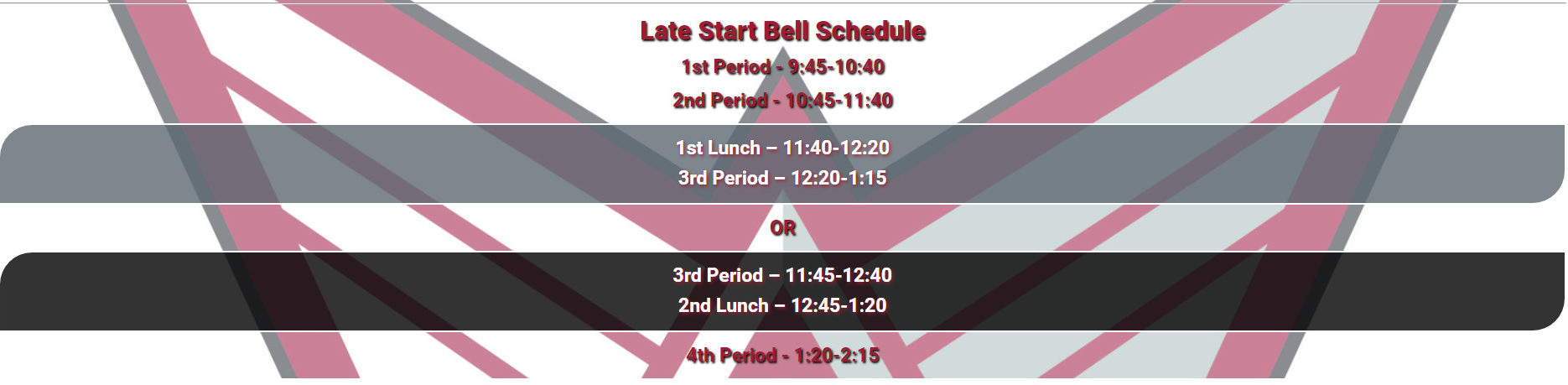 Late Start Bell Schedule

1st Period - 9:45-10:40

2nd Period - 10:45-11:40

1st Lunch – 11:40-12:20
3rd Period – 12:20-1:15

OR

3rd Period – 11:45-12:40
2nd Lunch – 12:45-1:20

4th Period - 1:20-2:15